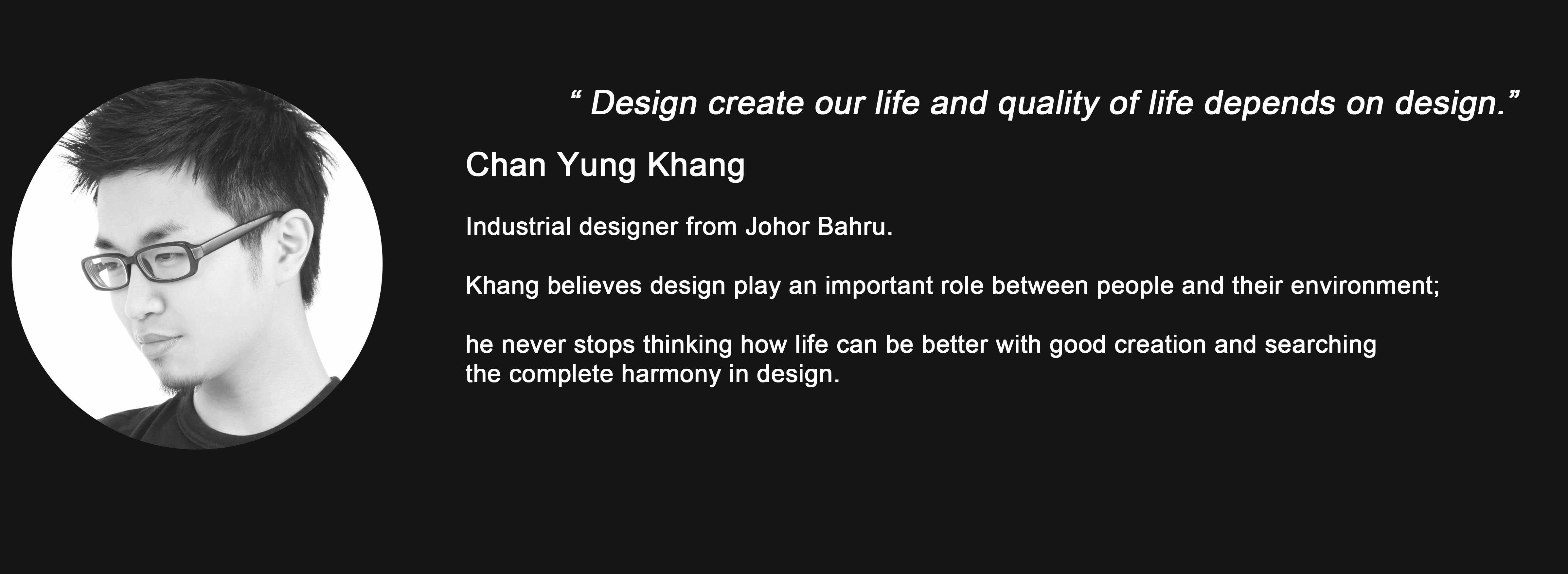 “ Design create our life and quality of life depends on design.”

Chan Yung Khang

Industrial designer from Johor Bahru.

Khang believes design play an important role between people and their environment;

he never stops thinking how life can be better with good creation and searching the complete harmony in design.